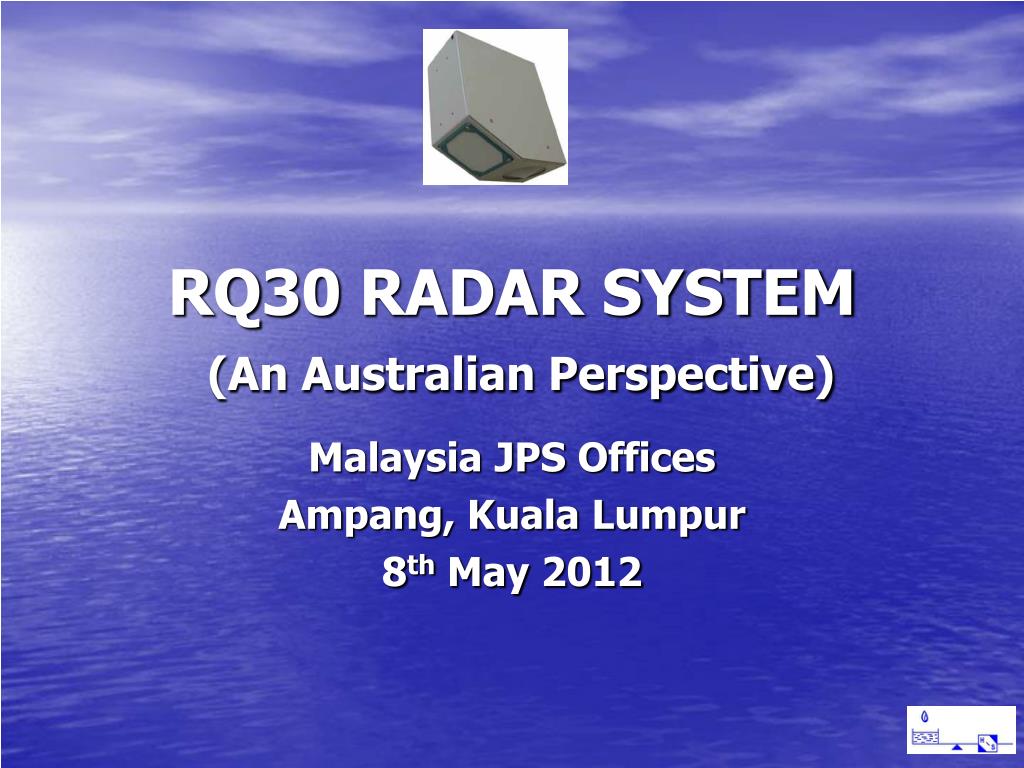 RQ30 RADAR SYSTEM

(An Australian Perspective)

Malaysia JPS Offices

Ampang, Kuala Lumpur

8th May 2012